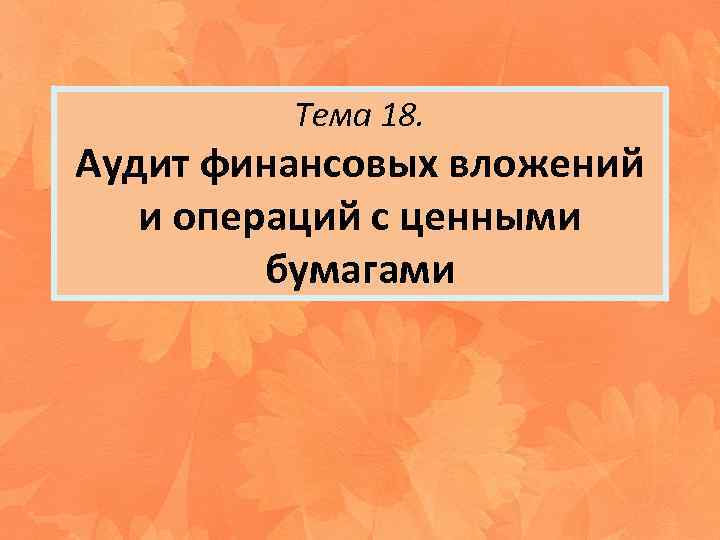 Тема 18.

Аудит финансовых вложений и операций с ценными бумагами